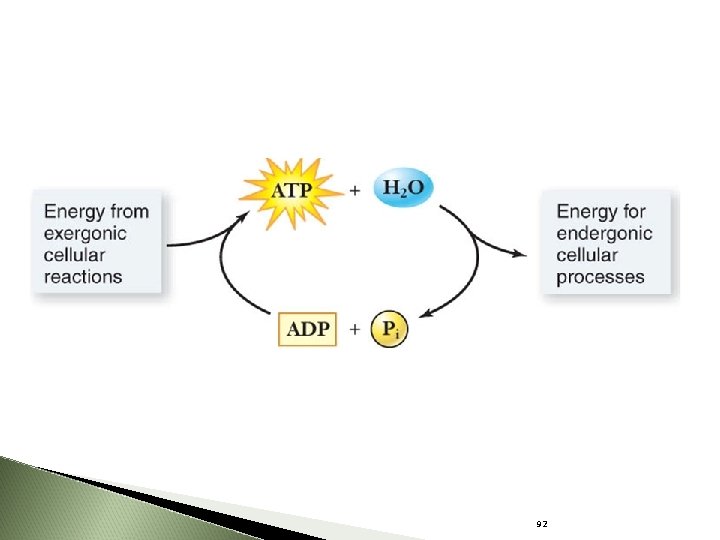 Energy from exergonic cellular reactions

ATP + $H_2O$

Energy for endergonic cellular processes

ADP + $P_i$

92